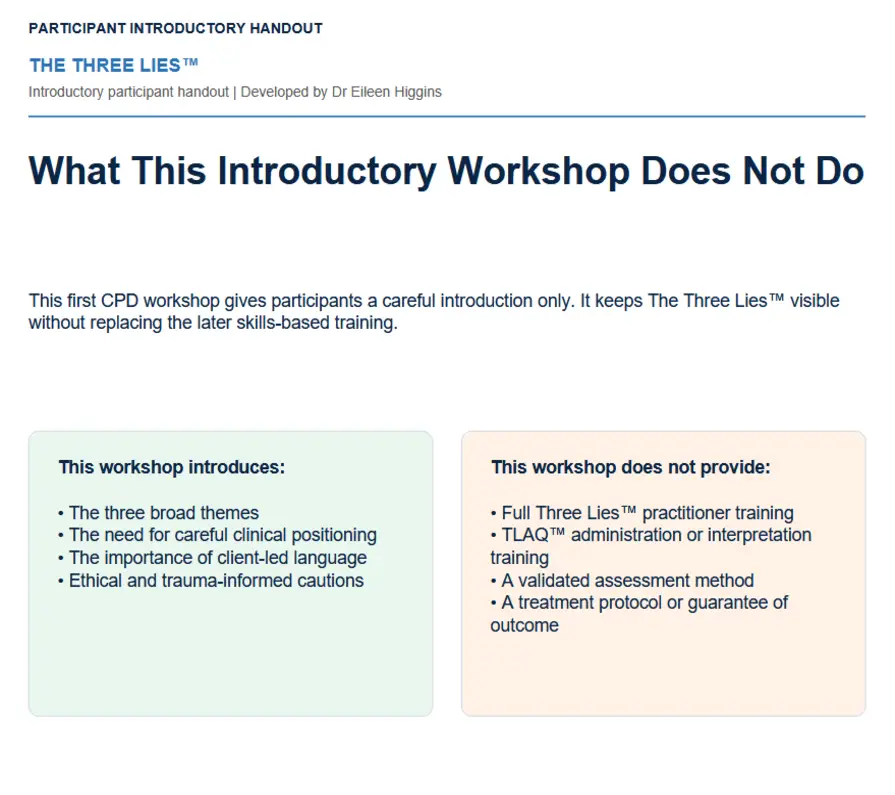 PARTICIPANT INTRODUCTORY HANDOUT

THE THREE LIES™

Introductory participant handout | Developed by Dr Eileen Higgins

What This Introductory Workshop Does Not Do

This first CPD workshop gives participants a careful introduction only. It keeps The Three Lies™ visible without replacing the later skills-based training.

This workshop introduces:

• The three broad themes
• The need for careful clinical positioning
• The importance of client-led language
• Ethical and trauma-informed cautions

This workshop does not provide:

• Full Three Lies™ practitioner training
• TLAQ™ administration or interpretation training
• A validated assessment method
• A treatment protocol or guarantee of outcome